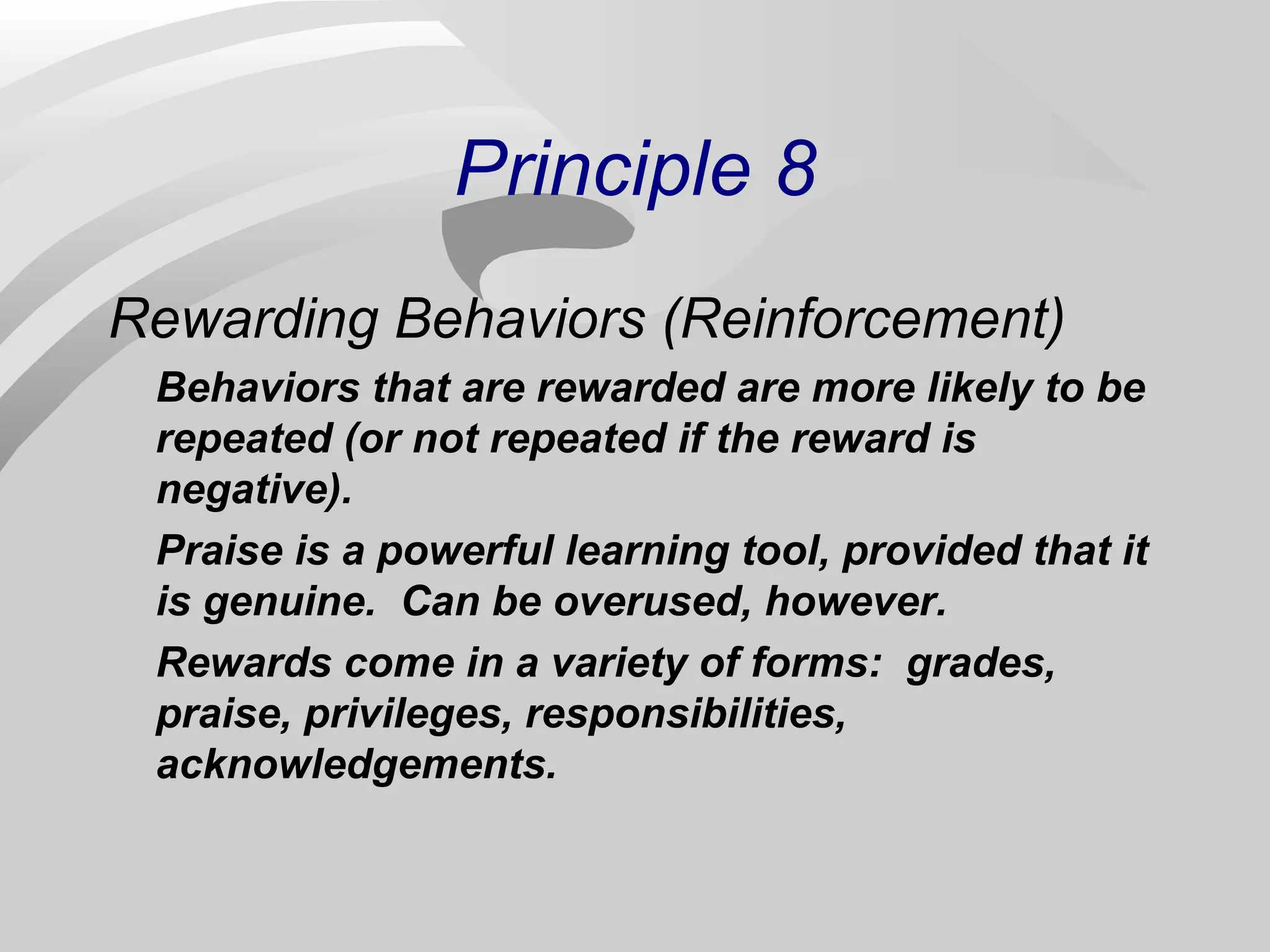 Principle 8

Rewarding Behaviors (Reinforcement)

Behaviors that are rewarded are more likely to be repeated (or not repeated if the reward is negative).

Praise is a powerful learning tool, provided that it is genuine.  Can be overused, however.

Rewards come in a variety of forms:  grades, praise, privileges, responsibilities, acknowledgements.